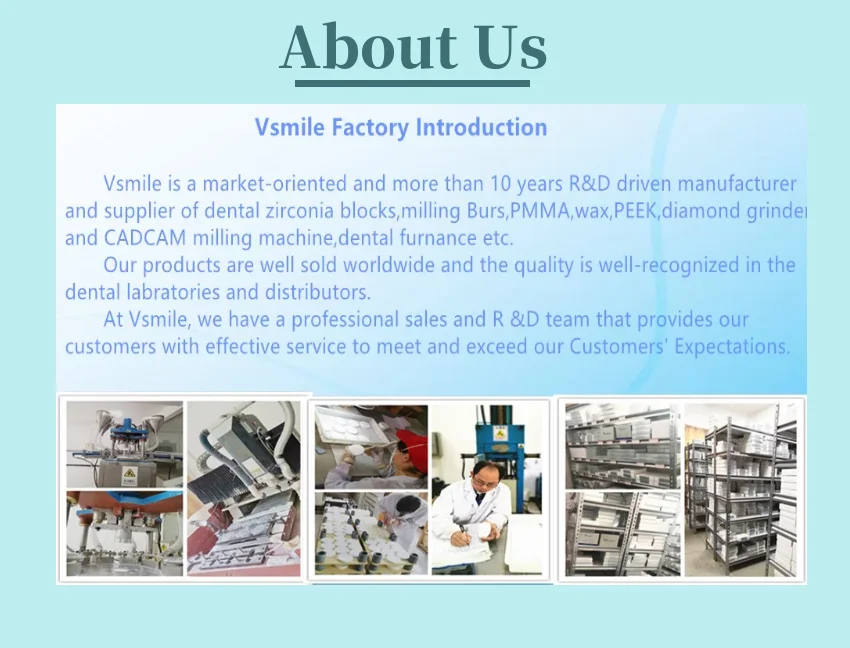 About Us

Vsmile Factory Introduction

Vsmile is a market-oriented and more than 10 years R&D driven manufacturer and supplier of dental zirconia blocks,milling Burs,PMMA,wax,PEEK,diamond grinder and CADCAM milling machine,dental furnance etc.

Our products are well sold worldwide and the quality is well-recognized in the dental labratories and distributors.

At Vsmile, we have a professional sales and R &D team that provides our customers with effective service to meet and exceed our Customers' Expectations.